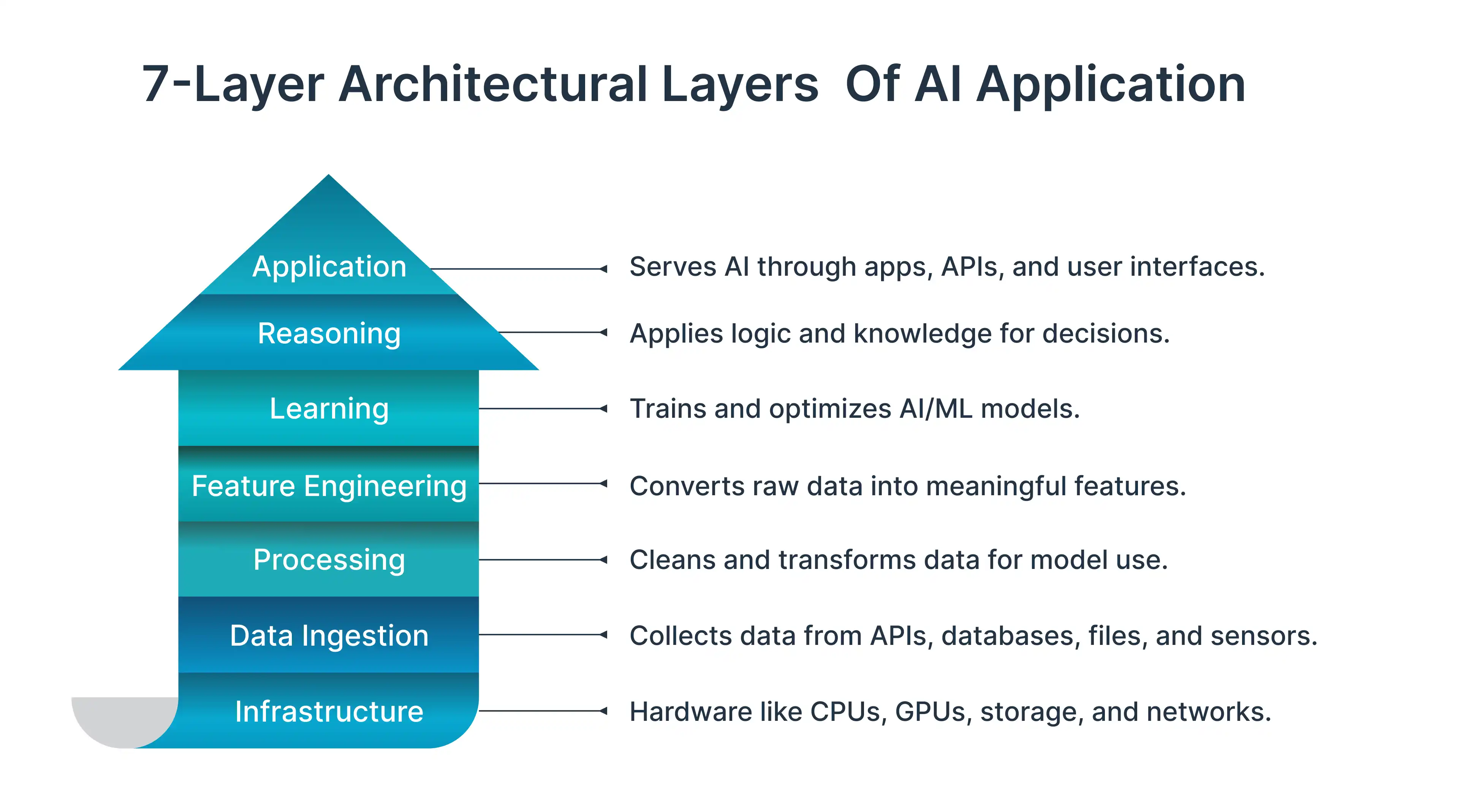 7-Layer Architectural Layers Of AI Application

Application
Serves AI through apps, APIs, and user interfaces.

Reasoning
Applies logic and knowledge for decisions.

Learning
Trains and optimizes AI/ML models.

Feature Engineering
Converts raw data into meaningful features.

Processing
Cleans and transforms data for model use.

Data Ingestion
Collects data from APIs, databases, files, and sensors.

Infrastructure
Hardware like CPUs, GPUs, storage, and networks.